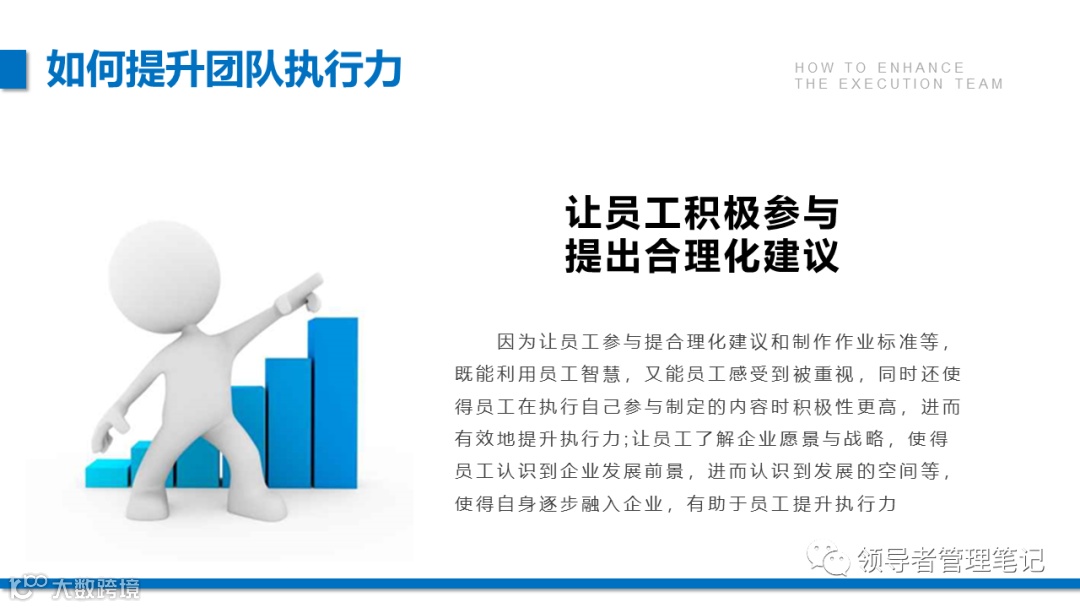 如何提升团队执行力

HOW TO ENHANCE THE EXECUTION TEAM

让员工积极参与
提出合理化建议

因为让员工参与提合理化建议和制作作业标准等，既能利用员工智慧，又能员工感受到被重视，同时还使得员工在执行自己参与制定的内容时积极性更高，进而有效地提升执行力;让员工了解企业愿景与战略，使得员工认识到企业发展前景，进而认识到发展的空间等，使得自身逐步融入企业，有助于员工提升执行力

领导者管理笔记

大数跨境